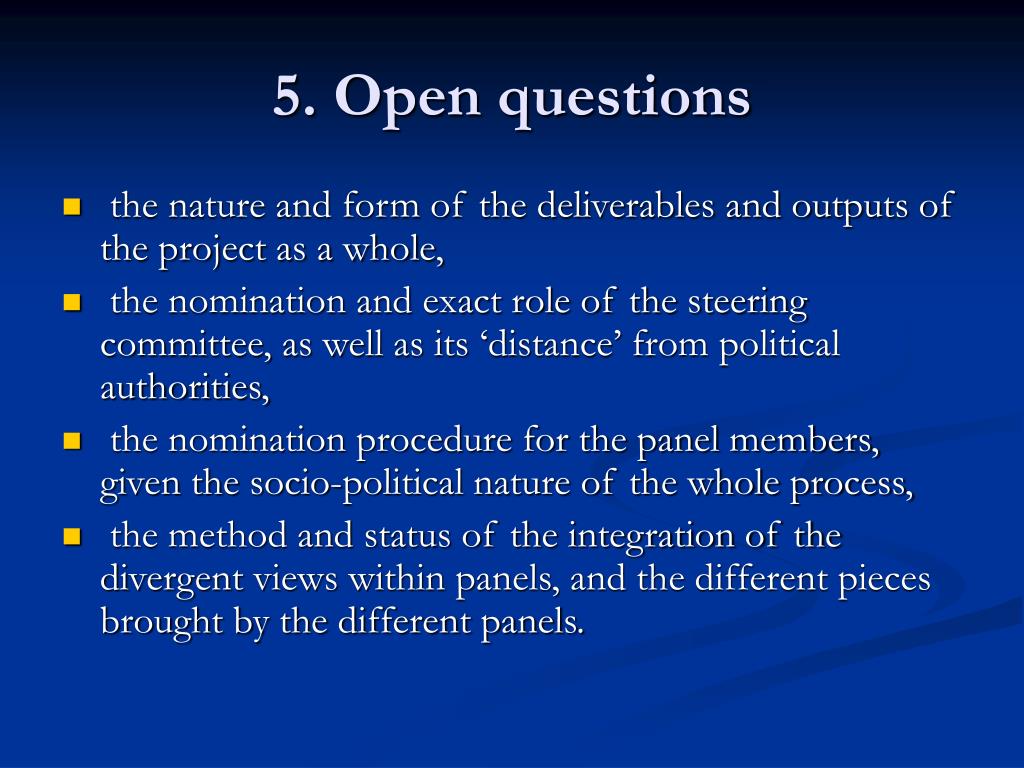 5. Open questions

- the nature and form of the deliverables and outputs of the project as a whole,
- the nomination and exact role of the steering committee, as well as its ‘distance’ from political authorities,
- the nomination procedure for the panel members, given the socio-political nature of the whole process,
- the method and status of the integration of the divergent views within panels, and the different pieces brought by the different panels.